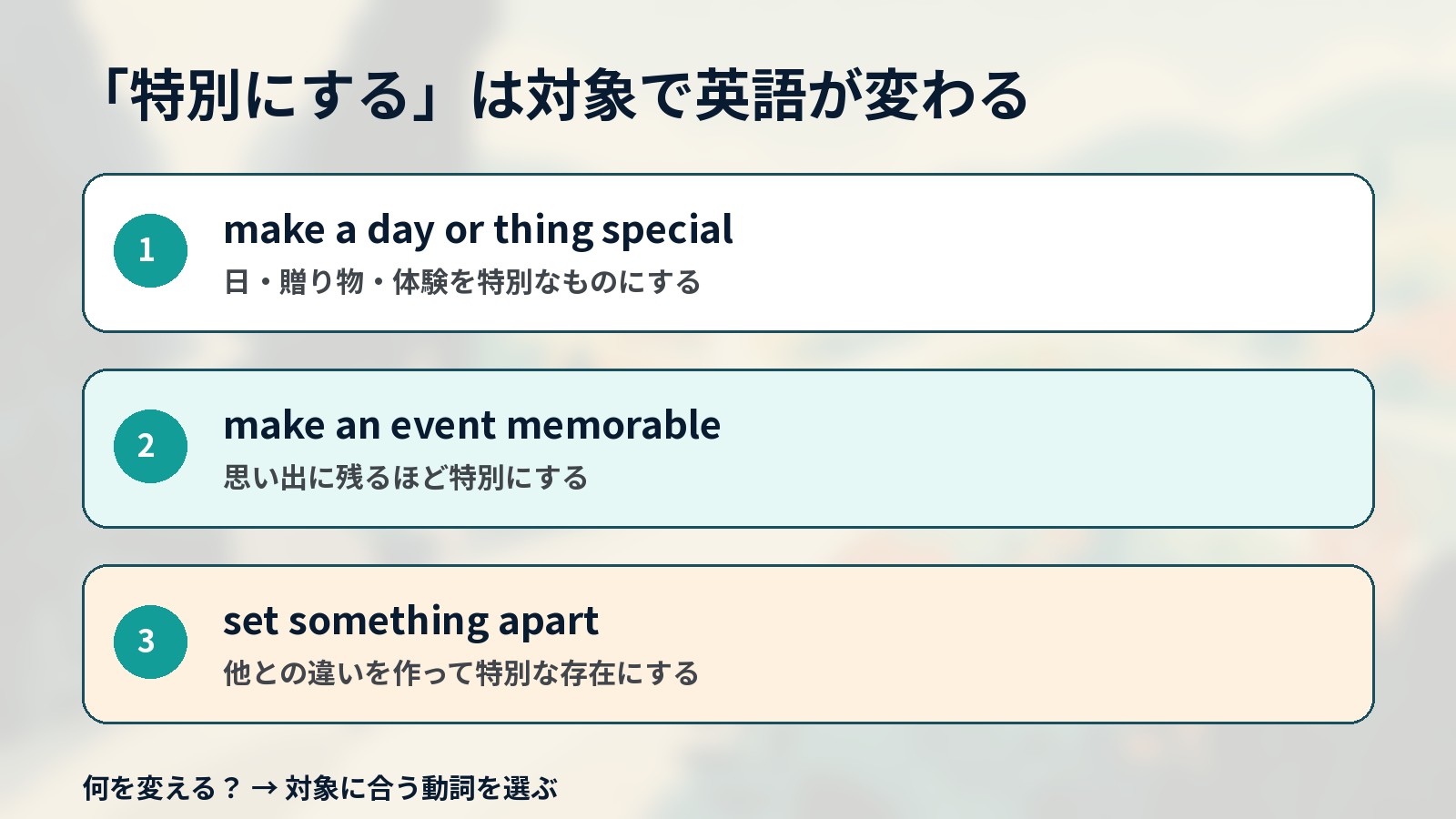 「特別にする」は対象で英語が変わる

1
make a day or thing special
日・贈り物・体験を特別なものにする

2
make an event memorable
思い出に残るほど特別にする

3
set something apart
他との違いを作って特別な存在にする

何を変える？ → 対象に合う動詞を選ぶ